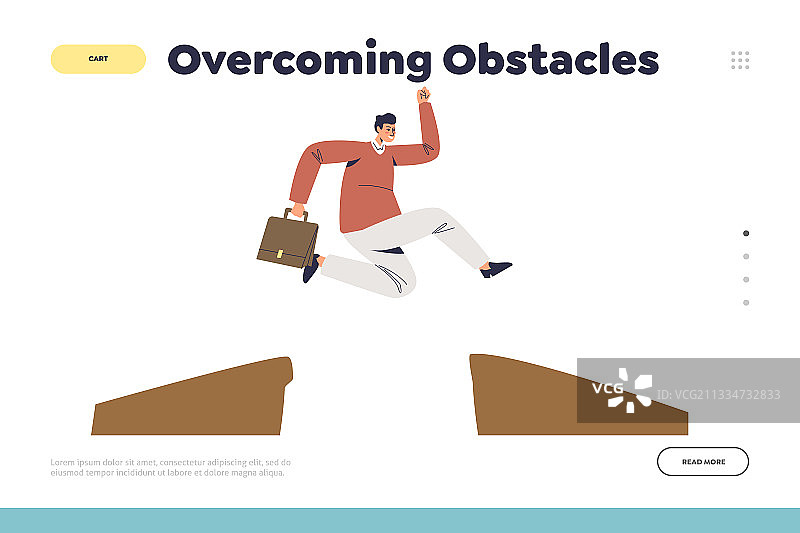 CART

Overcoming Obstacles

VCG

ID: VCG211334732833

Lorem ipsum dolor sit amet, consectetur adipiscing elit, sed do eiusmod tempor incididunt ut labore et dolore magna aliqua.

READ MORE